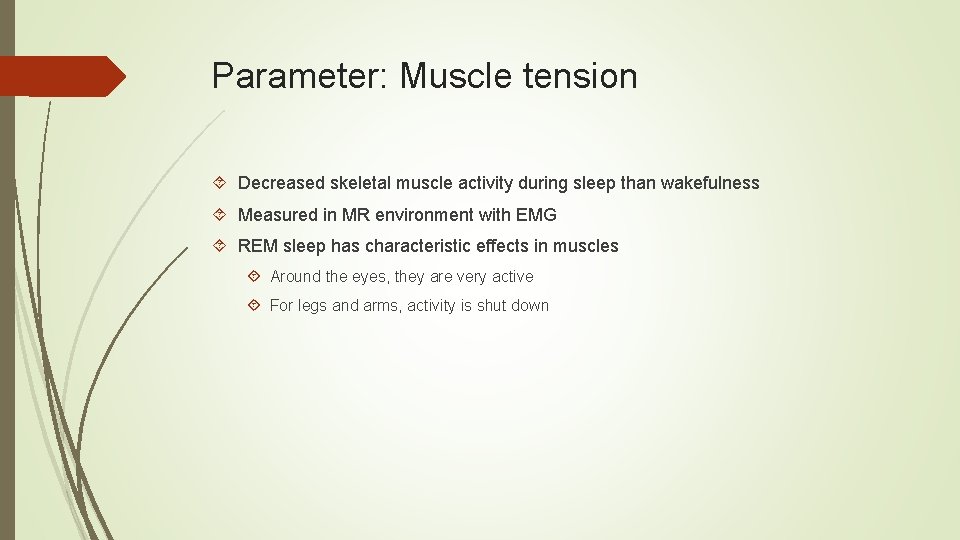 Parameter: Muscle tension

Decreased skeletal muscle activity during sleep than wakefulness

Measured in MR environment with EMG

REM sleep has characteristic effects in muscles

Around the eyes, they are very active

For legs and arms, activity is shut down